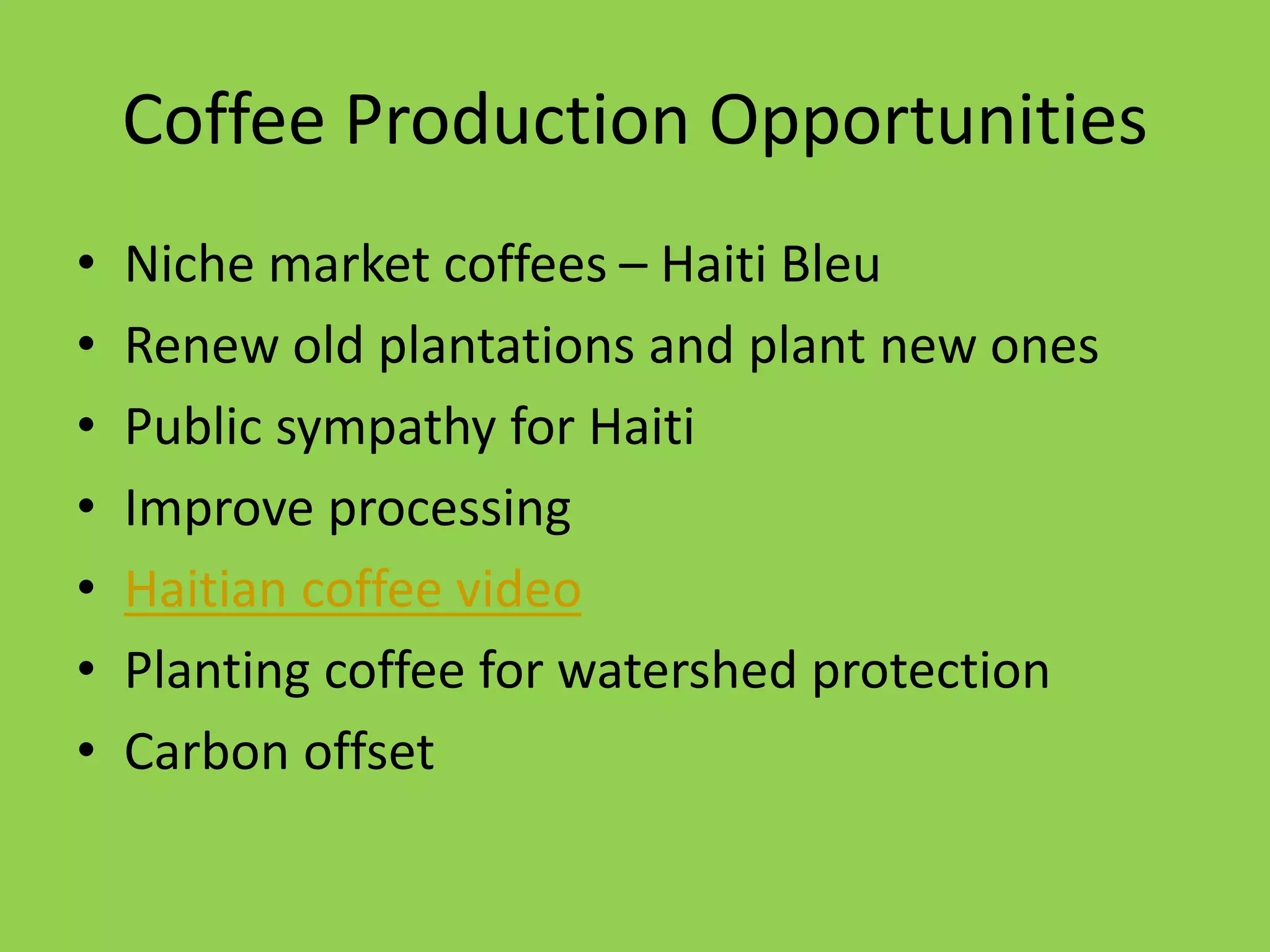 Coffee Production Opportunities

• Niche market coffees – Haiti Bleu
• Renew old plantations and plant new ones
• Public sympathy for Haiti
• Improve processing
• Haitian coffee video
• Planting coffee for watershed protection
• Carbon offset